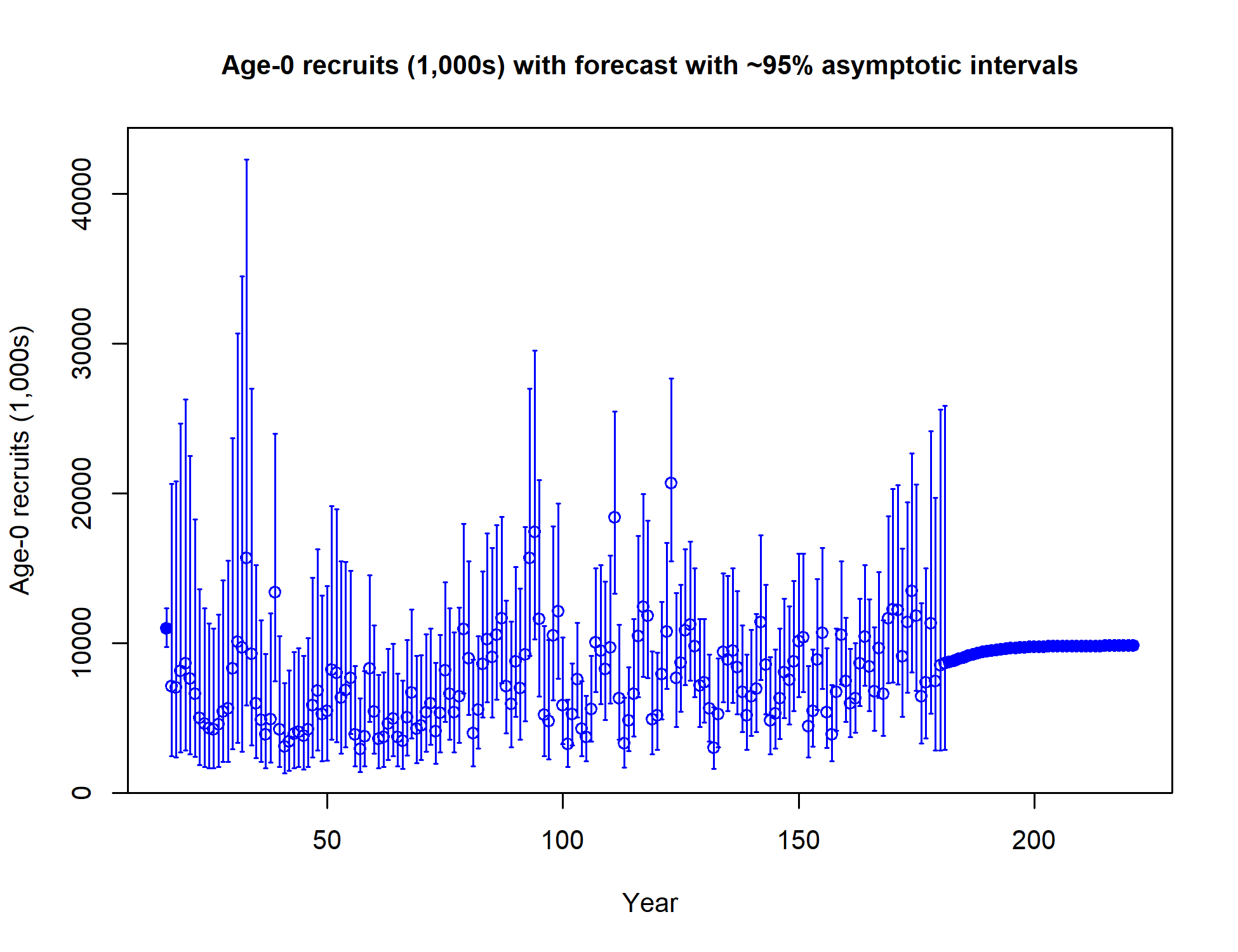 Age-0 recruits (1,000s) with forecast with ~95% asymptotic intervals

Age-0 recruits (1,000s)

0
10000
20000
30000
40000

50
100
150
200

Year